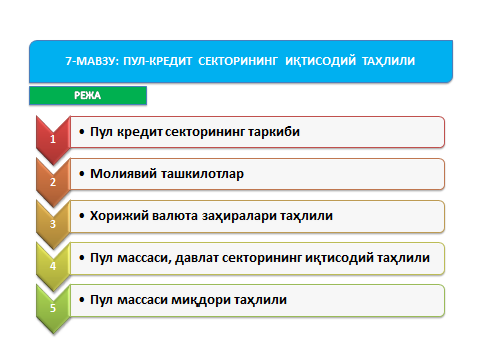 7-МАВЗУ: ПУЛ-КРЕДИТ СЕКТОРИНИНГ ИҚТИСОДИЙ ТАҲЛИЛИ

РЕЖА

1
• Пул кредит секторининг таркиби

2
• Молиявий ташкилотлар

3
• Хорижий валюта заҳиралари таҳлили

4
• Пул массаси, давлат секторининг иқтисодий таҳлили

5
• Пул массаси миқдори таҳлили